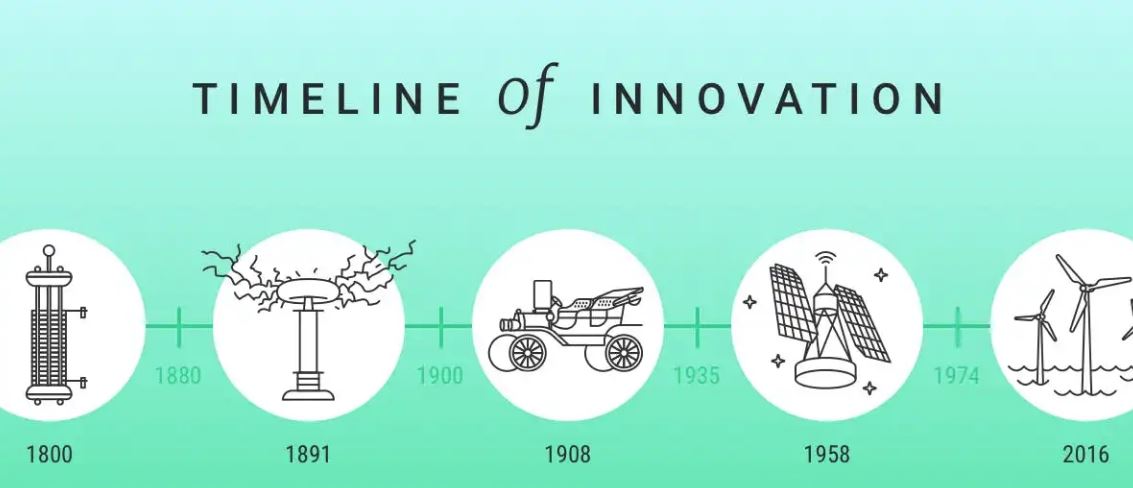 TIMELINE Of INNOVATION

1880

1900

1935

1974

1800

1891

1908

1958

2016